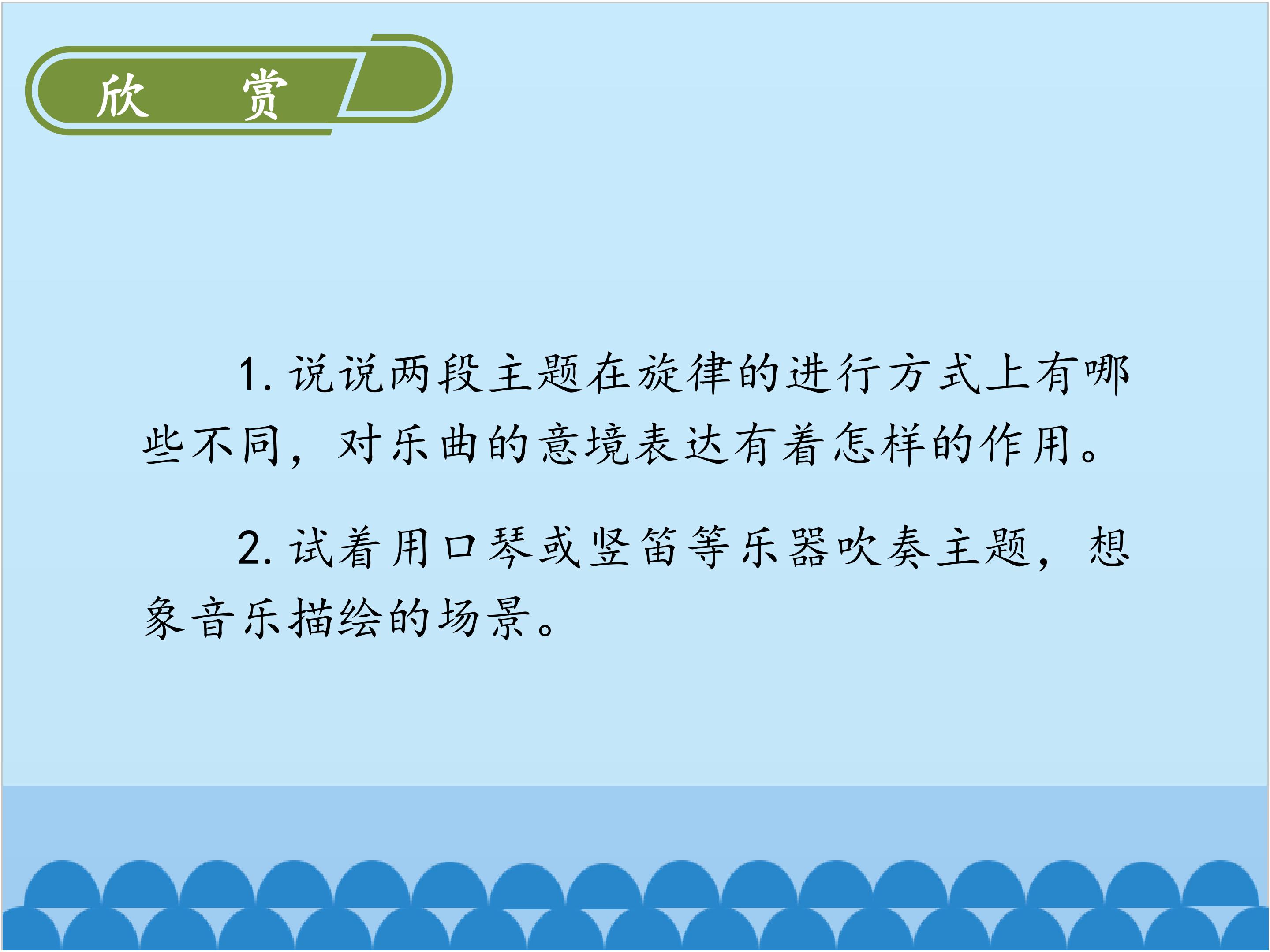 欣　赏

1. 说说两段主题在旋律的进行方式上有哪些不同，对乐曲的意境表达有着怎样的作用。

2. 试着用口琴或竖笛等乐器吹奏主题，想象音乐描绘的场景。